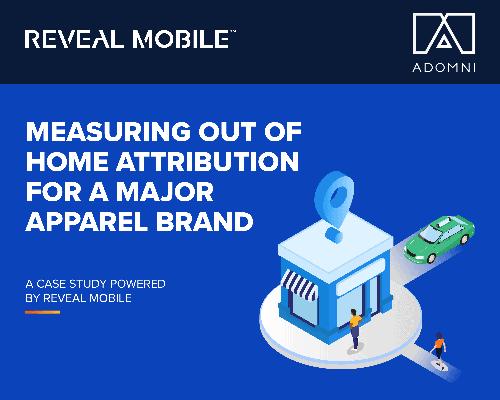 REVEAL MOBILE™

ADOMNI

MEASURING OUT OF HOME ATTRIBUTION FOR A MAJOR APPAREL BRAND

A CASE STUDY POWERED BY REVEAL MOBILE